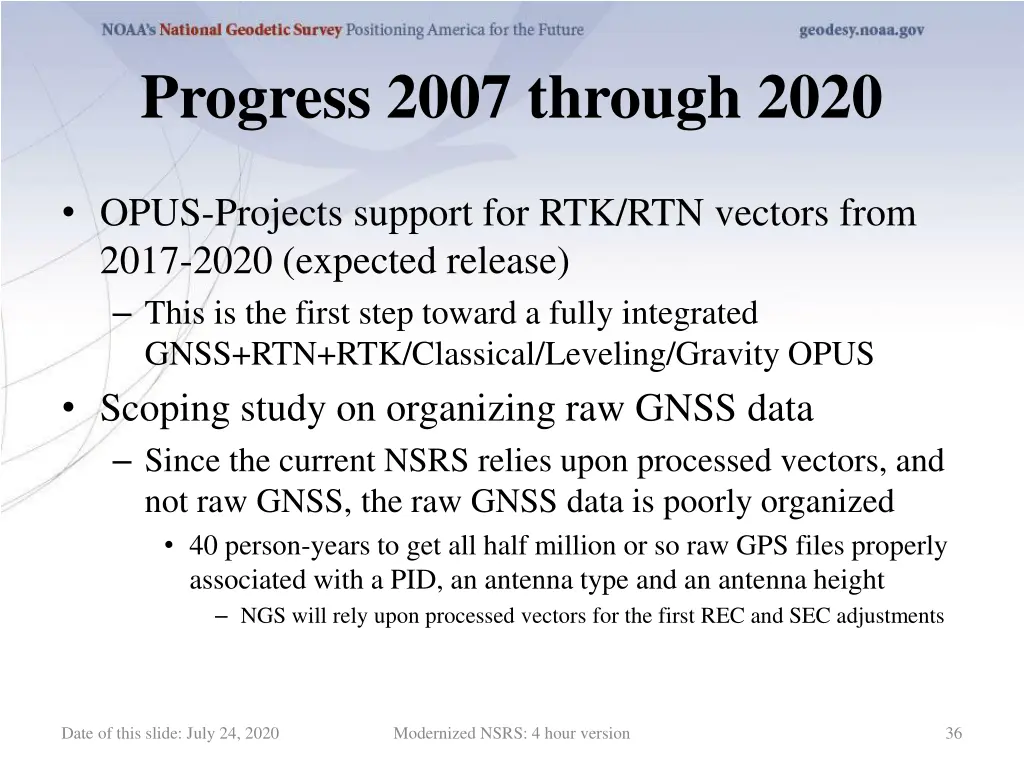 NOAA's National Geodetic Survey Positioning America for the Future

geodesy.noaa.gov

Progress 2007 through 2020

• OPUS-Projects support for RTK/RTN vectors from 2017-2020 (expected release)
– This is the first step toward a fully integrated GNSS+RTN+RTK/Classical/Leveling/Gravity OPUS

• Scoping study on organizing raw GNSS data
– Since the current NSRS relies upon processed vectors, and not raw GNSS, the raw GNSS data is poorly organized
• 40 person-years to get all half million or so raw GPS files properly associated with a PID, an antenna type and an antenna height
– NGS will rely upon processed vectors for the first REC and SEC adjustments

Date of this slide: July 24, 2020

Modernized NSRS: 4 hour version

36